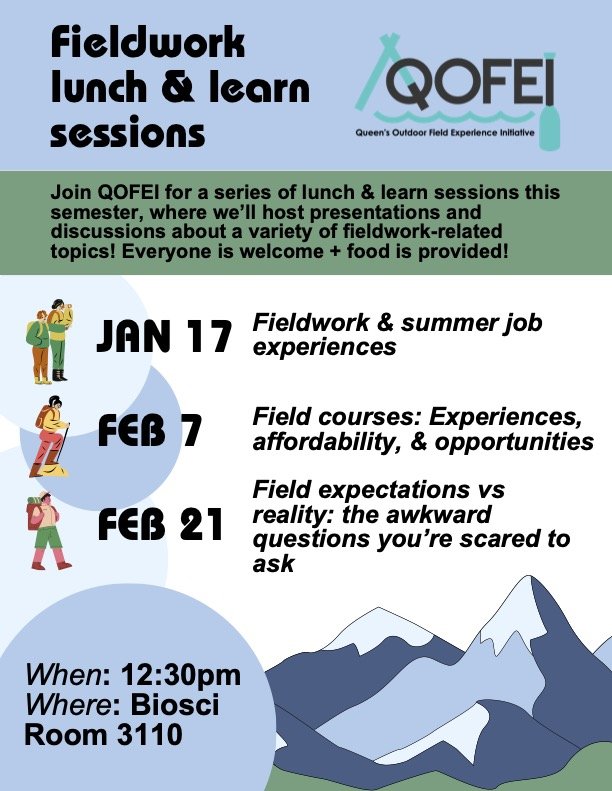 Fieldwork lunch & learn sessions

QOFEI
Queen's Outdoor Field Experience Initiative

Join QOFEI for a series of lunch & learn sessions this semester, where we'll host presentations and discussions about a variety of fieldwork-related topics! Everyone is welcome + food is provided!

JAN 17 Fieldwork & summer job experiences

FEB 7 Field courses: Experiences, affordability, & opportunities

FEB 21 Field expectations vs reality: the awkward questions you're scared to ask

When: 12:30pm
Where: Biosci Room 3110